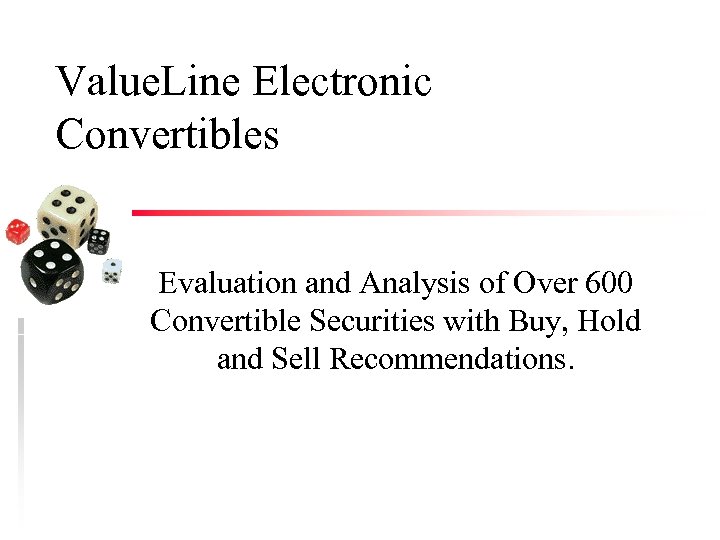 ValueLine Electronic Convertibles

Evaluation and Analysis of Over 600 Convertible Securities with Buy, Hold and Sell Recommendations.